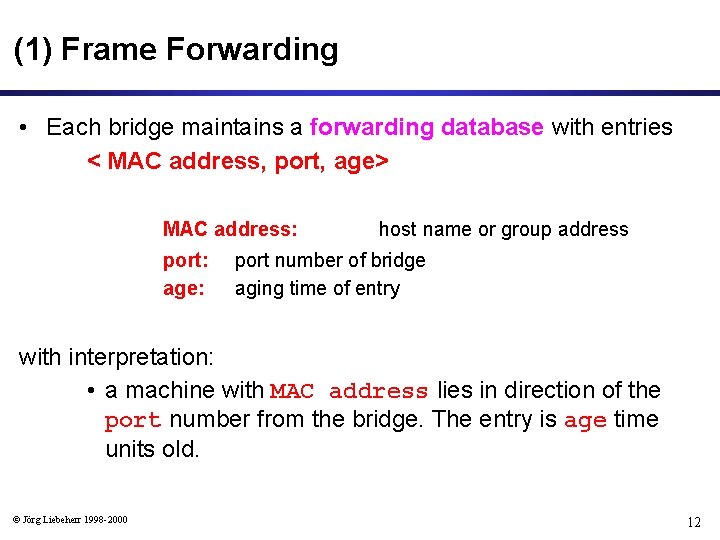 (1) Frame Forwarding

• Each bridge maintains a forwarding database with entries
< MAC address, port, age>

MAC address: host name or group address
port: port number of bridge
age: aging time of entry

with interpretation:
• a machine with MAC address lies in direction of the port number from the bridge. The entry is age time units old.

© Jörg Liebeherr 1998-2000

12